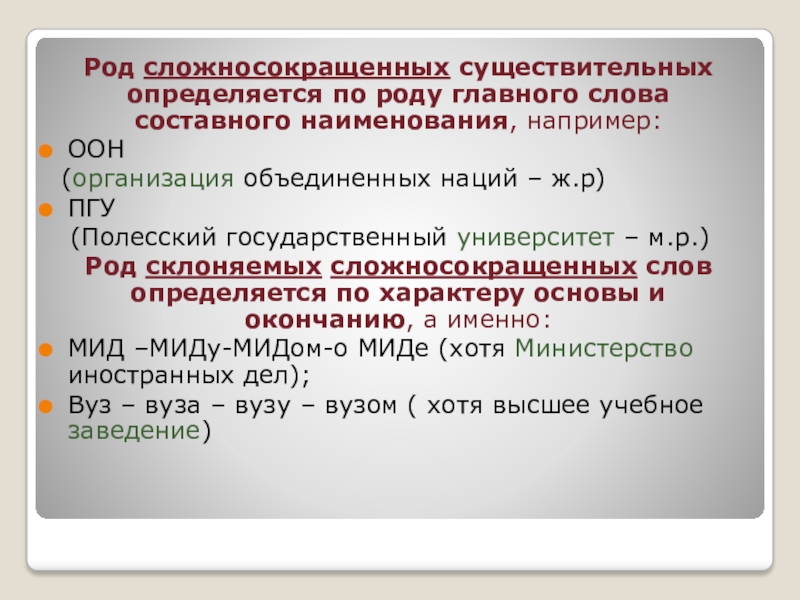 Род сложносокращенных существительных определяется по роду главного слова составного наименования, например:

ООН

(организация объединенных наций – ж.р)

ПГУ

(Полесский государственный университет – м.р.)

Род склоняемых сложносокращенных слов определяется по характеру основы и окончанию, а именно:

МИД –МИДу-МИДом-о МИДе (хотя Министерство иностранных дел);

Вуз – вуза – вузу – вузом ( хотя высшее учебное заведение)